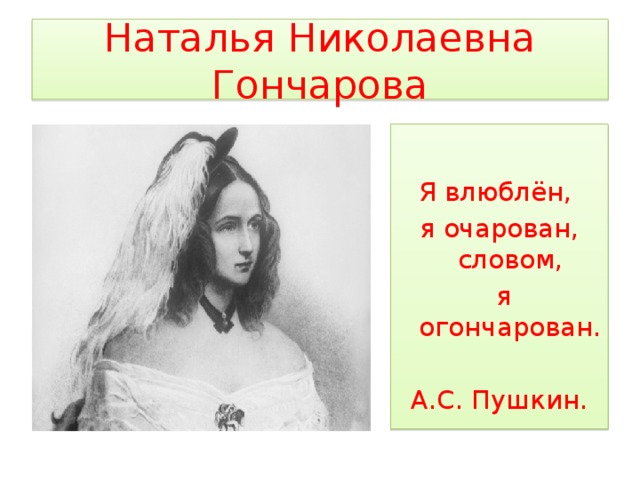 Наталья Николаевна Гончарова

Я влюблён,
я очарован, словом,
я огончарован.

А.С. Пушкин.